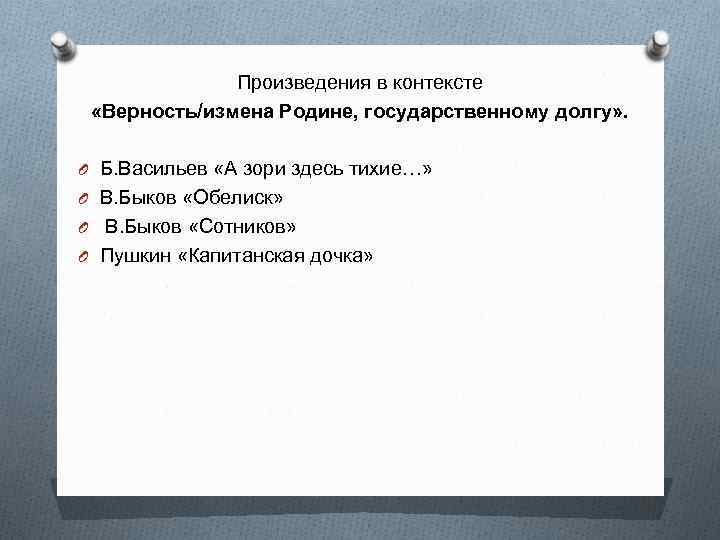 Произведения в контексте
«Верность/измена Родине, государственному долгу».

Б.Васильев «А зори здесь тихие…»
В.Быков «Обелиск»
В.Быков «Сотников»
Пушкин «Капитанская дочка»